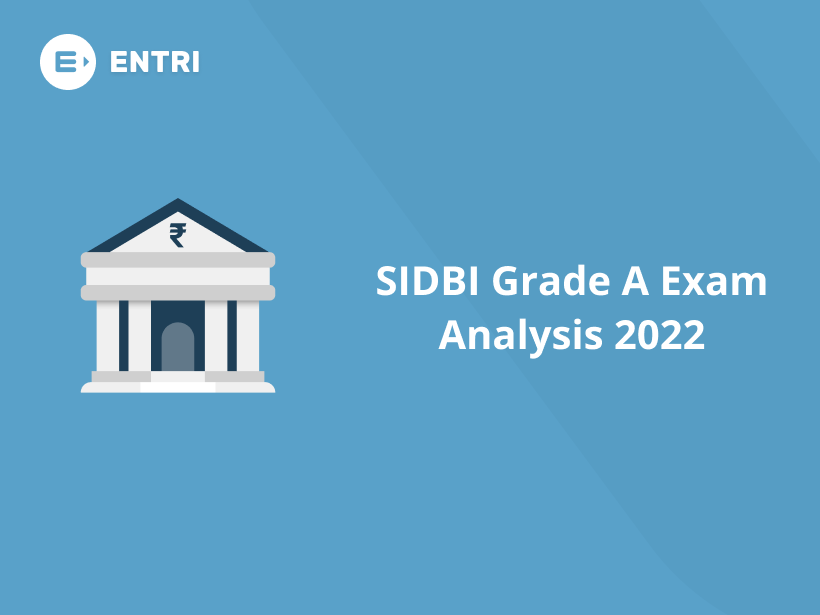 ENTRI

₹

SIDBI Grade A Exam Analysis 2022